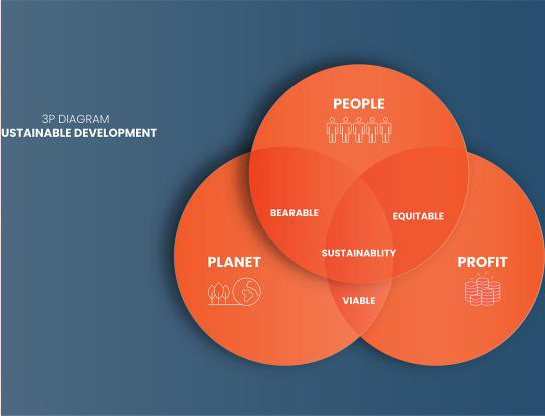 3P DIAGRAM
USTAINABLE DEVELOPMENT

PEOPLE

BEARABLE

EQUITABLE

SUSTAINABLITY

PLANET

PROFIT

VIABLE